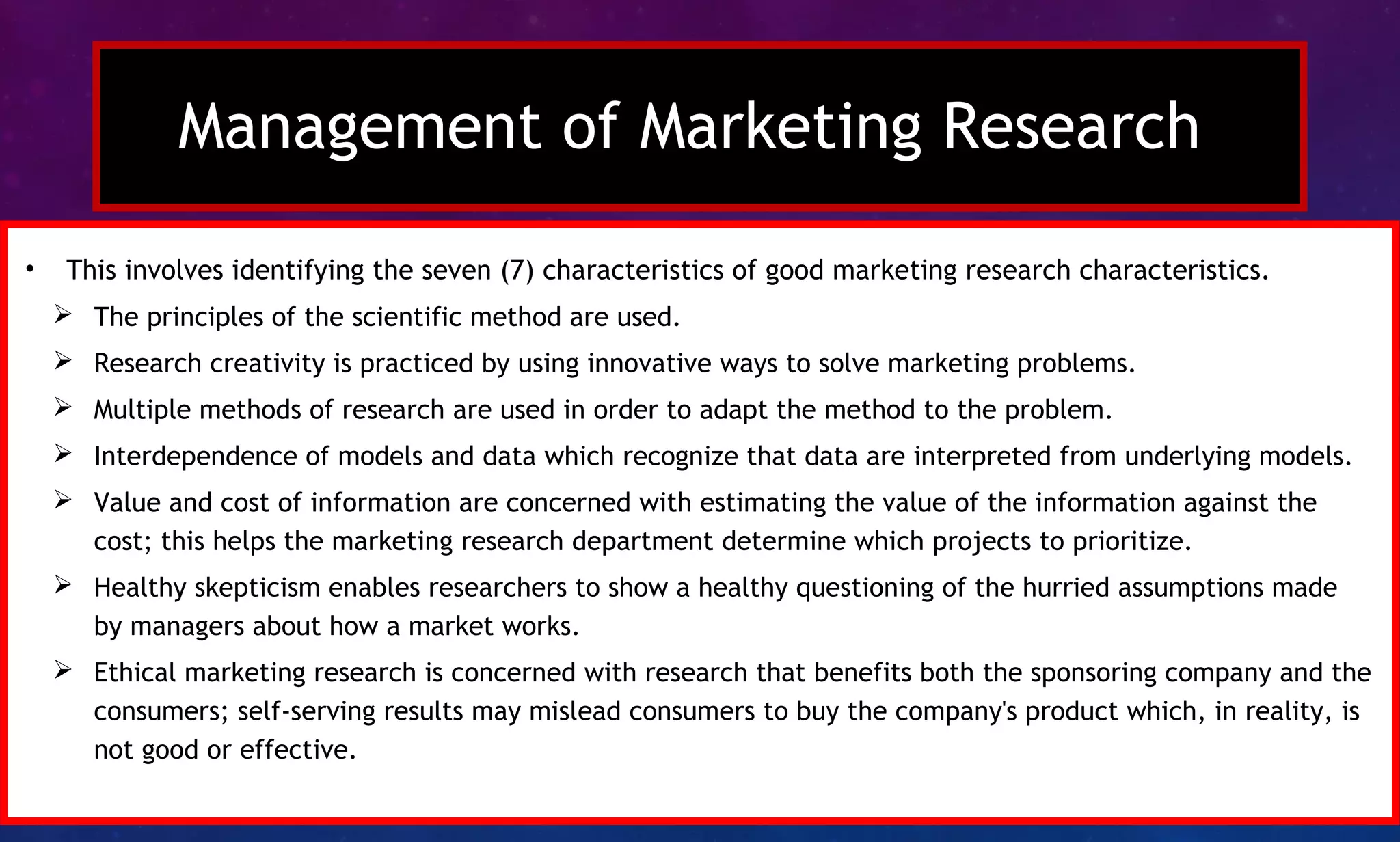 Management of Marketing Research

• This involves identifying the seven (7) characteristics of good marketing research characteristics.

➢ The principles of the scientific method are used.

➢ Research creativity is practiced by using innovative ways to solve marketing problems.

➢ Multiple methods of research are used in order to adapt the method to the problem.

➢ Interdependence of models and data which recognize that data are interpreted from underlying models.

➢ Value and cost of information are concerned with estimating the value of the information against the cost; this helps the marketing research department determine which projects to prioritize.

➢ Healthy skepticism enables researchers to show a healthy questioning of the hurried assumptions made by managers about how a market works.

➢ Ethical marketing research is concerned with research that benefits both the sponsoring company and the consumers; self-serving results may mislead consumers to buy the company's product which, in reality, is not good or effective.